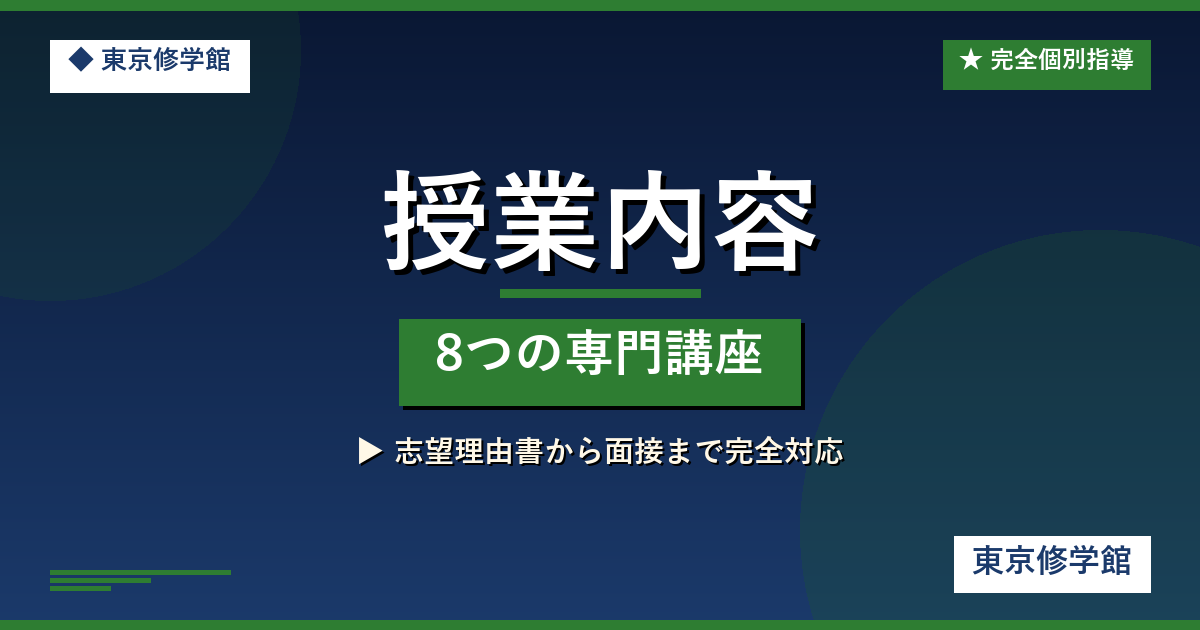 ◆ 東京修学館

★ 完全個別指導

授業内容

8つの専門講座

▶ 志望理由書から面接まで完全対応

東京修学館